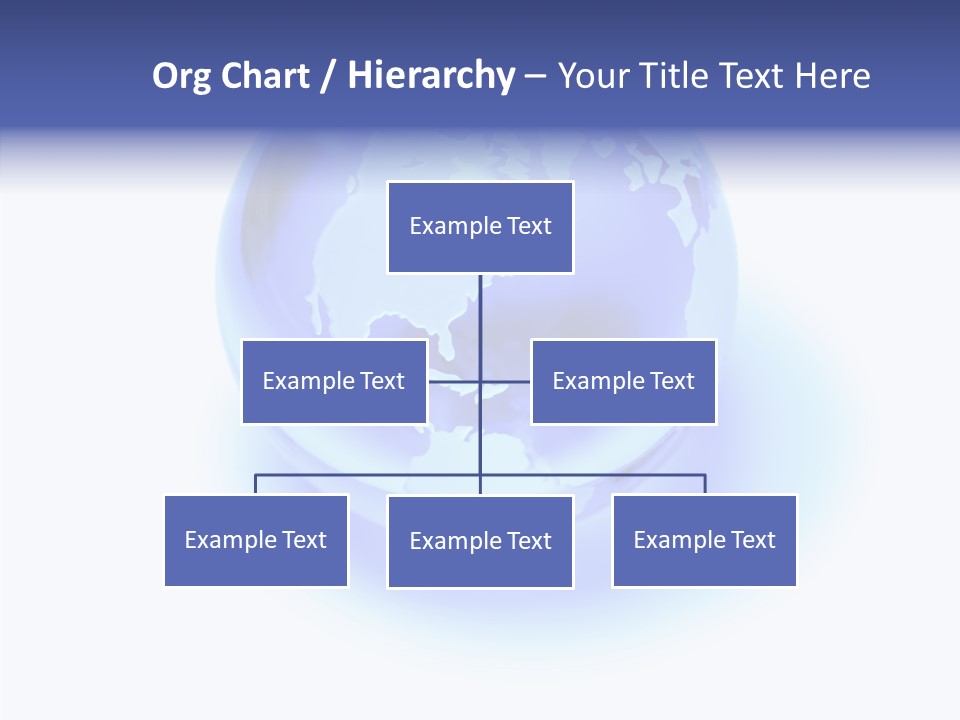 Org Chart / Hierarchy – Your Title Text Here

Example Text

Example Text

Example Text

Example Text

Example Text

Example Text